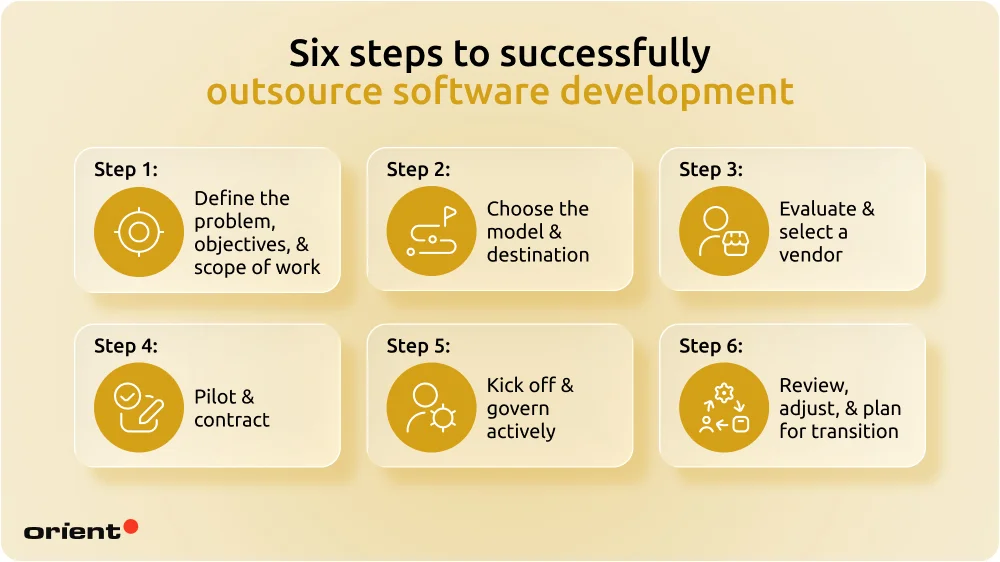 Six steps to successfully outsource software development

Step 1:
Define the problem, objectives, & scope of work

Step 2:
Choose the model & destination

Step 3:
Evaluate & select a vendor

Step 4:
Pilot & contract

Step 5:
Kick off & govern actively

Step 6:
Review, adjust, & plan for transition

orient